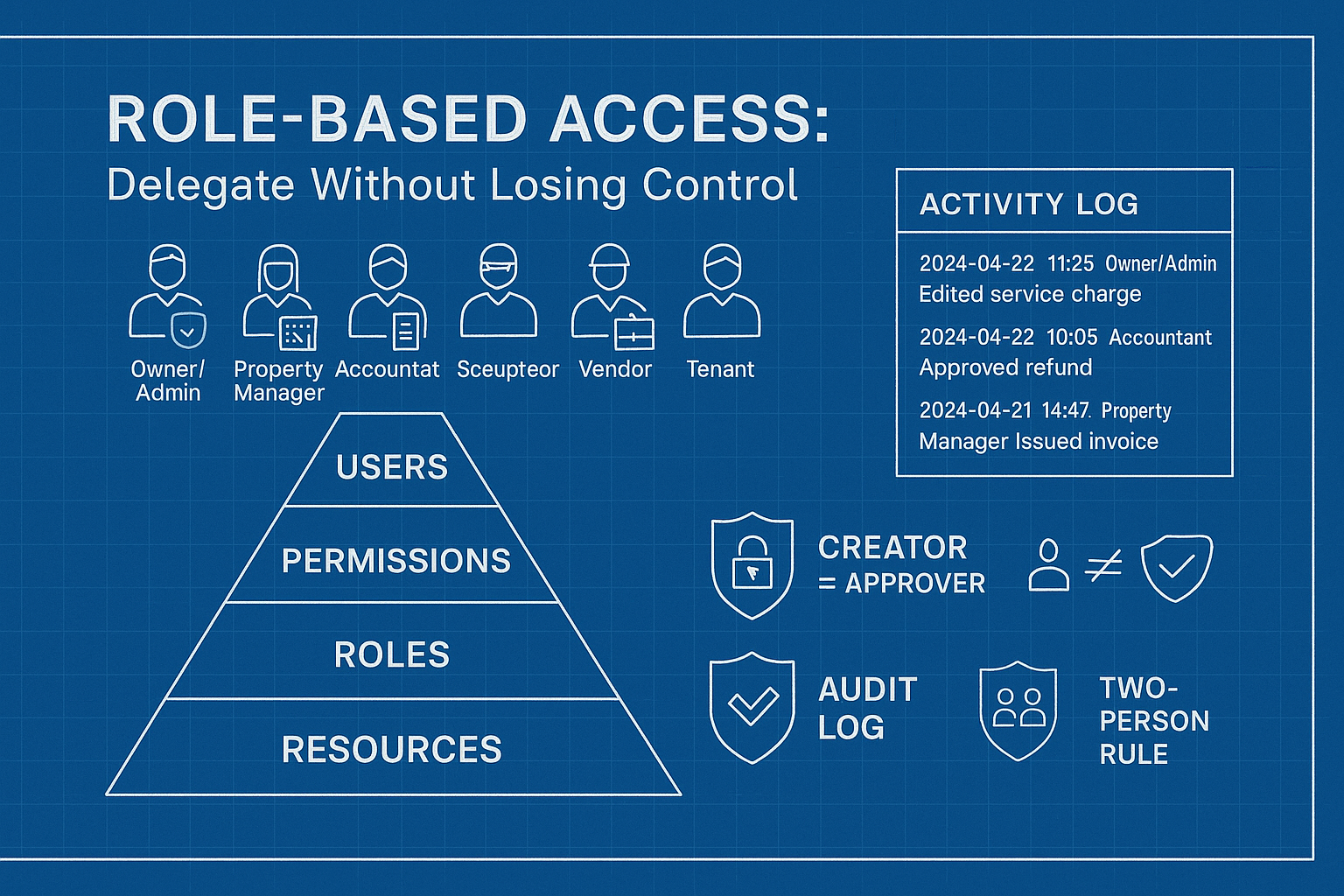 ROLE-BASED ACCESS:
Delegate Without Losing Control

Owner/ Admin
Property Manager
Accountat
Sceupteor
Vendor
Tenant

USERS
PERMISSIONS
ROLES
RESOURCES

ACTIVITY LOG

2024-04-22 11:25 Owner/Admin
Edited service charge

2024-04-22 10:05 Accountant
Approved refund

2024-04-21 14:47. Property
Manager Issued invoice

CREATOR = APPROVER

$\neq$

AUDIT LOG

TWO-PERSON RULE